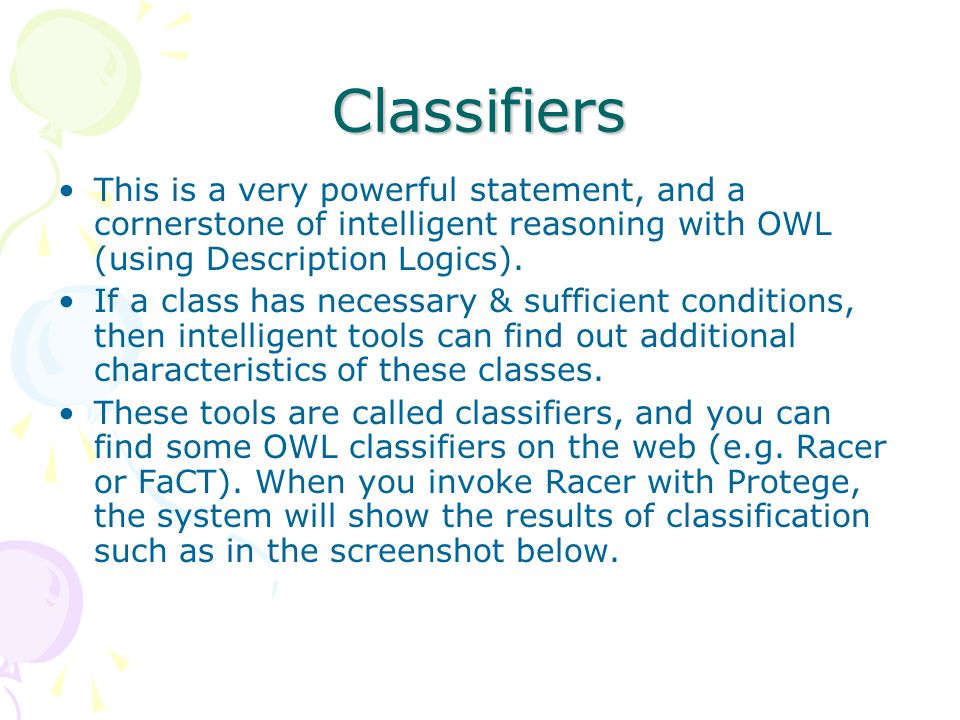 Classifiers

• This is a very powerful statement, and a cornerstone of intelligent reasoning with OWL (using Description Logics).
• If a class has necessary & sufficient conditions, then intelligent tools can find out additional characteristics of these classes.
• These tools are called classifiers, and you can find some OWL classifiers on the web (e.g. Racer or FaCT). When you invoke Racer with Protege, the system will show the results of classification such as in the screenshot below.